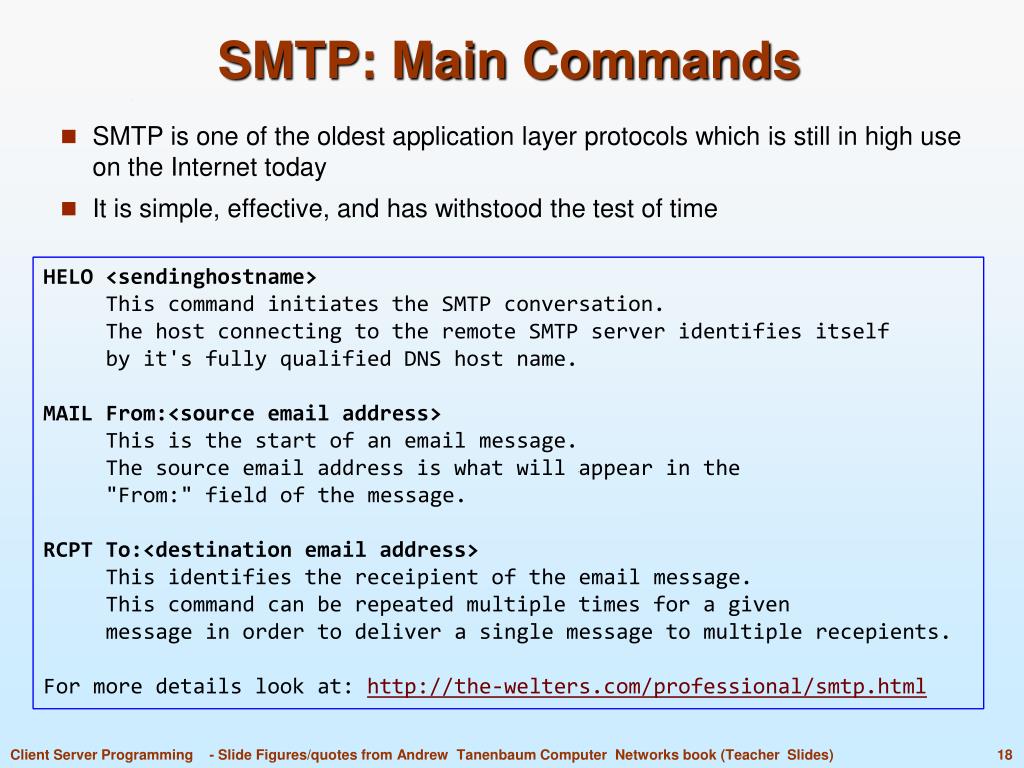 SMTP: Main Commands

SMTP is one of the oldest application layer protocols which is still in high use on the Internet today

It is simple, effective, and has withstood the test of time

HELO <sendinghostname>
This command initiates the SMTP conversation.
The host connecting to the remote SMTP server identifies itself by it's fully qualified DNS host name.

MAIL From:<source email address>
This is the start of an email message.
The source email address is what will appear in the "From:" field of the message.

RCPT To:<destination email address>
This identifies the receipient of the email message.
This command can be repeated multiple times for a given message in order to deliver a single message to multiple recepients.

For more details look at: http://the-welters.com/professional/smtp.html

Client Server Programming - Slide Figures/quotes from Andrew Tanenbaum Computer Networks book (Teacher Slides) 18